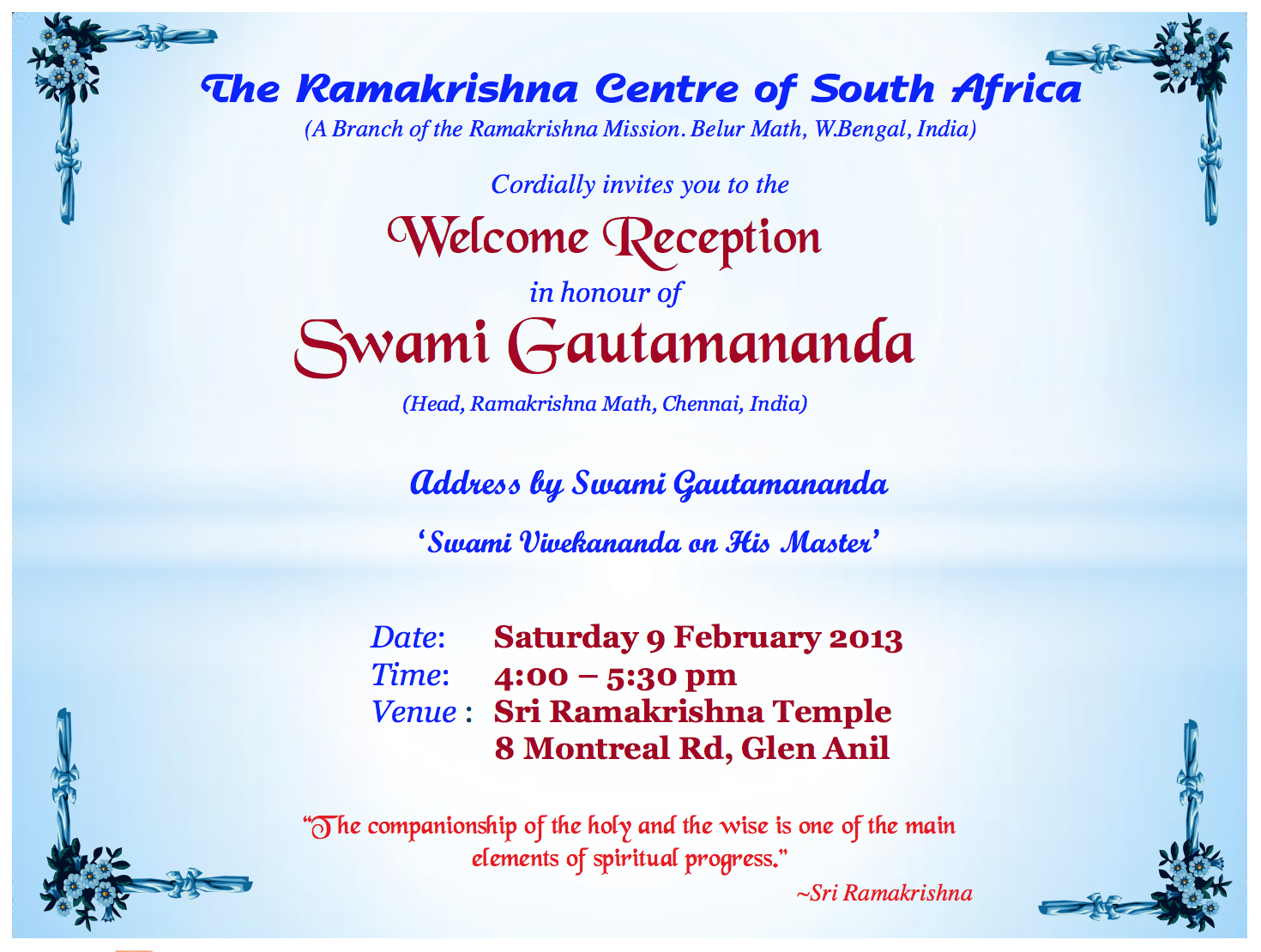 The Ramakrishna Centre of South Africa
(A Branch of the Ramakrishna Mission. Belur Math, W.Bengal, India)

Cordially invites you to the

Welcome Reception

in honour of

Swami Gautamananda

(Head, Ramakrishna Math, Chennai, India)

Address by Swami Gautamananda

'Swami Vivekananda on His Master'

Date: Saturday 9 February 2013
Time: 4:00 – 5:30 pm
Venue : Sri Ramakrishna Temple
8 Montreal Rd, Glen Anil

"The companionship of the holy and the wise is one of the main elements of spiritual progress."

~Sri Ramakrishna